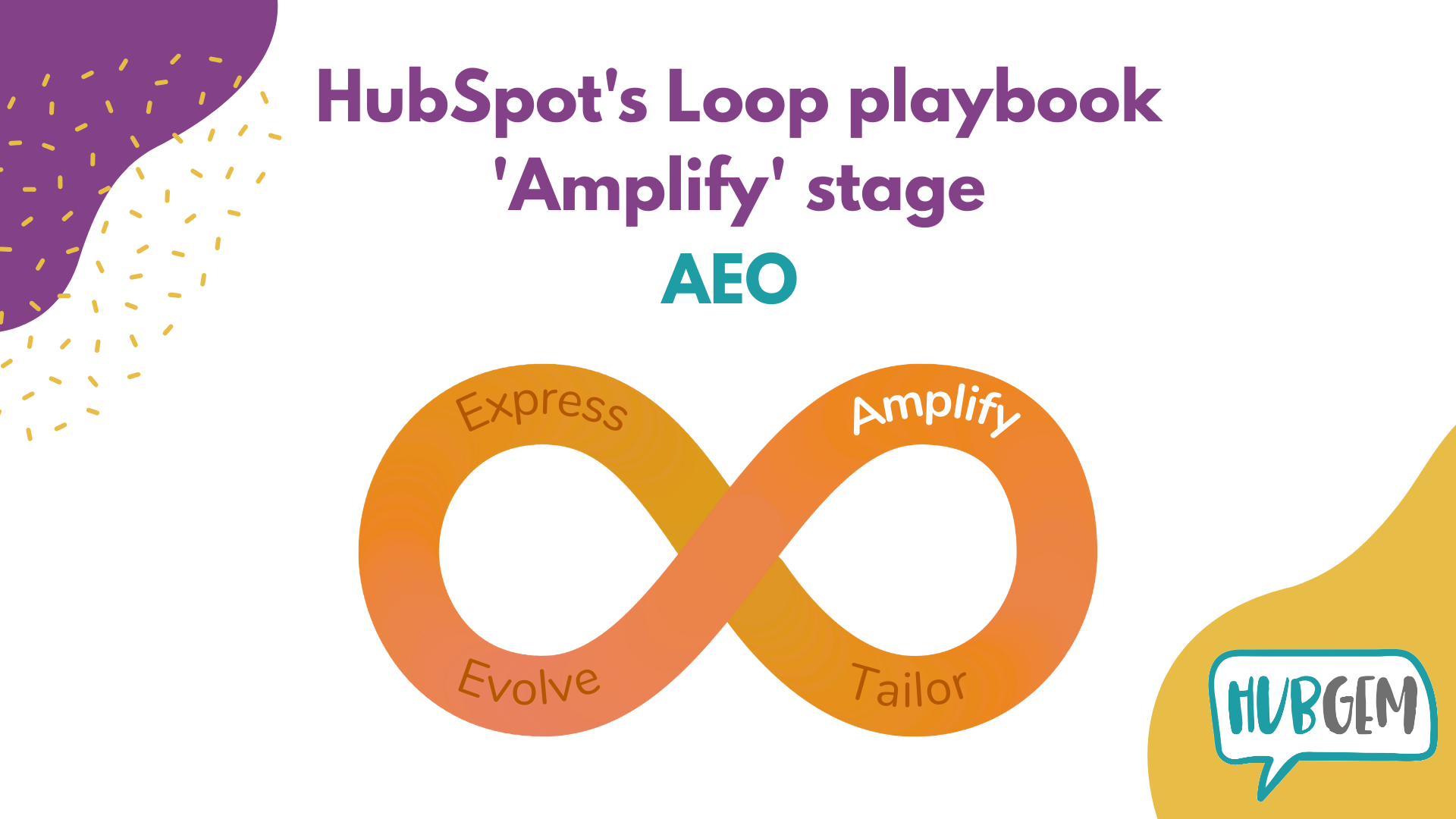 HubSpot's Loop playbook 'Amplify' stage

AEO

Express

Amplify

Evolve

Tailor

HUBGEM